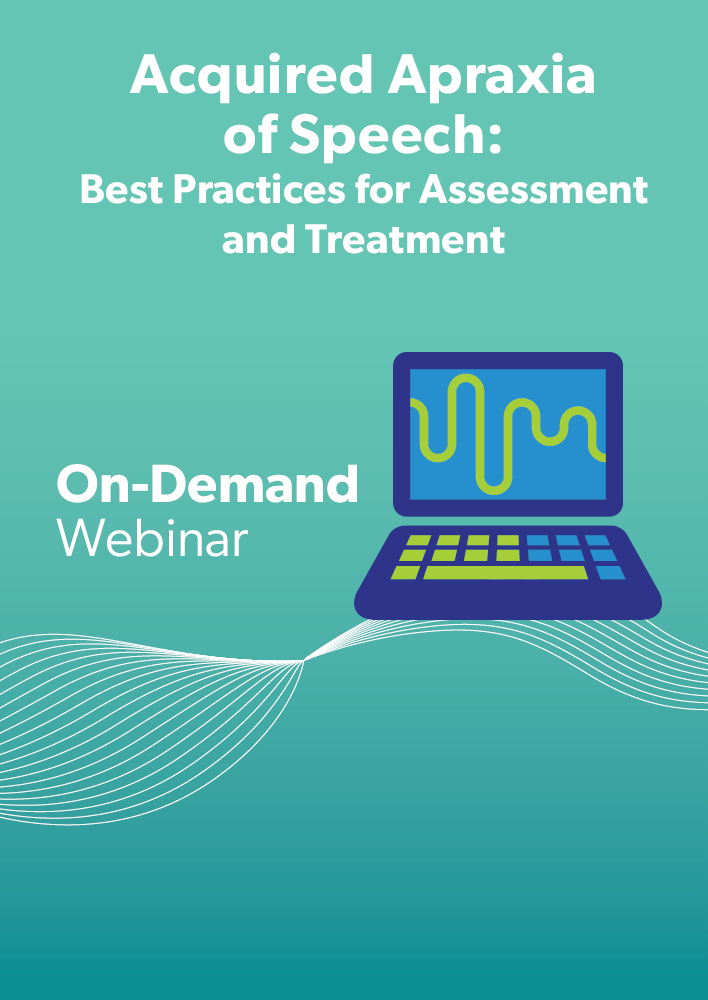 Acquired Apraxia of Speech:
Best Practices for Assessment and Treatment

On-Demand
Webinar